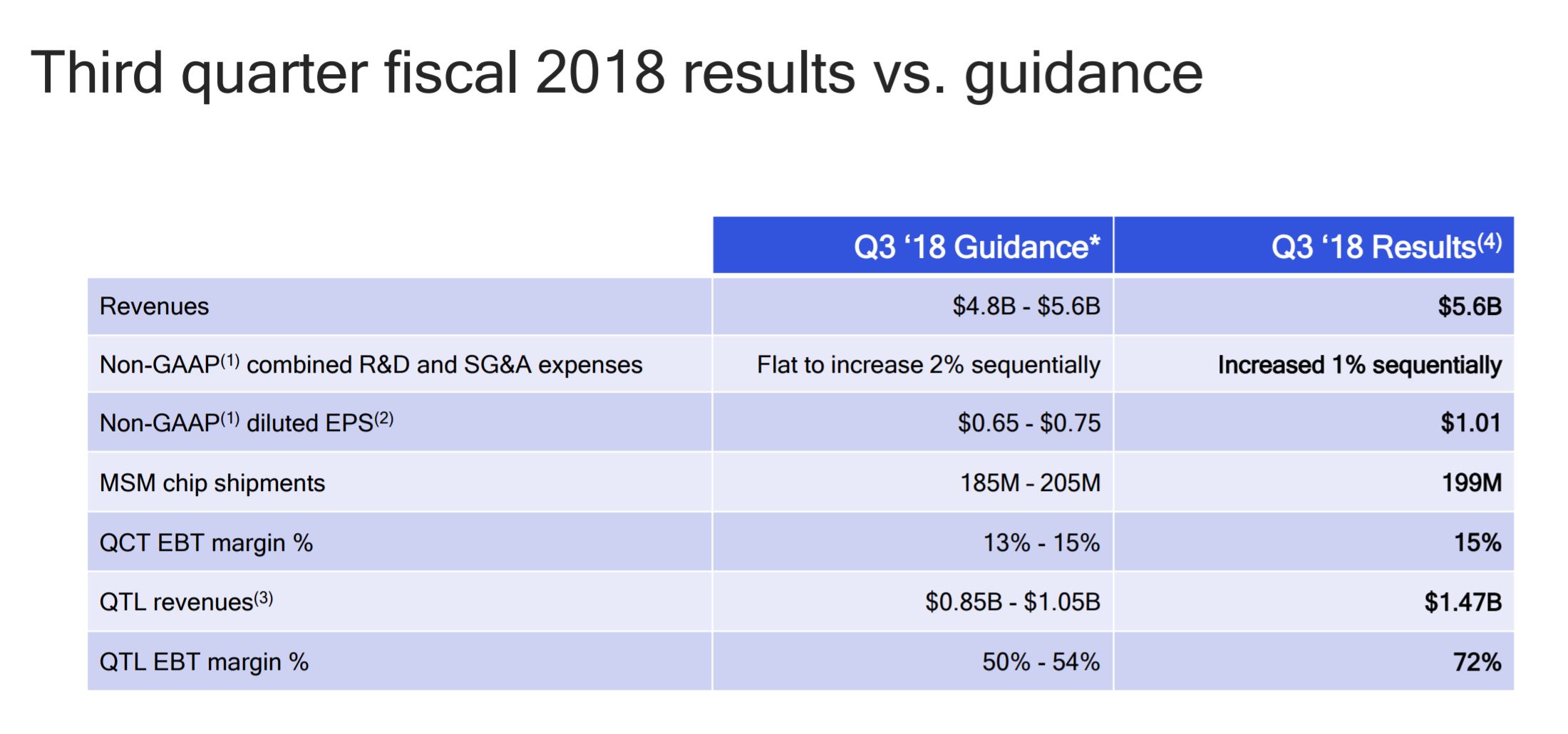 Third quarter fiscal 2018 results vs. guidance

| | Q3 ‘18 Guidance* | Q3 ‘18 Results$^{(4)}$ |
|---|---|---|
| Revenues | \$4.8B - \$5.6B | \$5.6B |
| Non-GAAP$^{(1)}$ combined R&D and SG&A expenses | Flat to increase 2% sequentially | Increased 1% sequentially |
| Non-GAAP$^{(1)}$ diluted EPS$^{(2)}$ | \$0.65 - \$0.75 | \$1.01 |
| MSM chip shipments | 185M - 205M | 199M |
| QCT EBT margin % | 13% - 15% | 15% |
| QTL revenues$^{(3)}$ | \$0.85B - \$1.05B | \$1.47B |
| QTL EBT margin % | 50% - 54% | 72% |